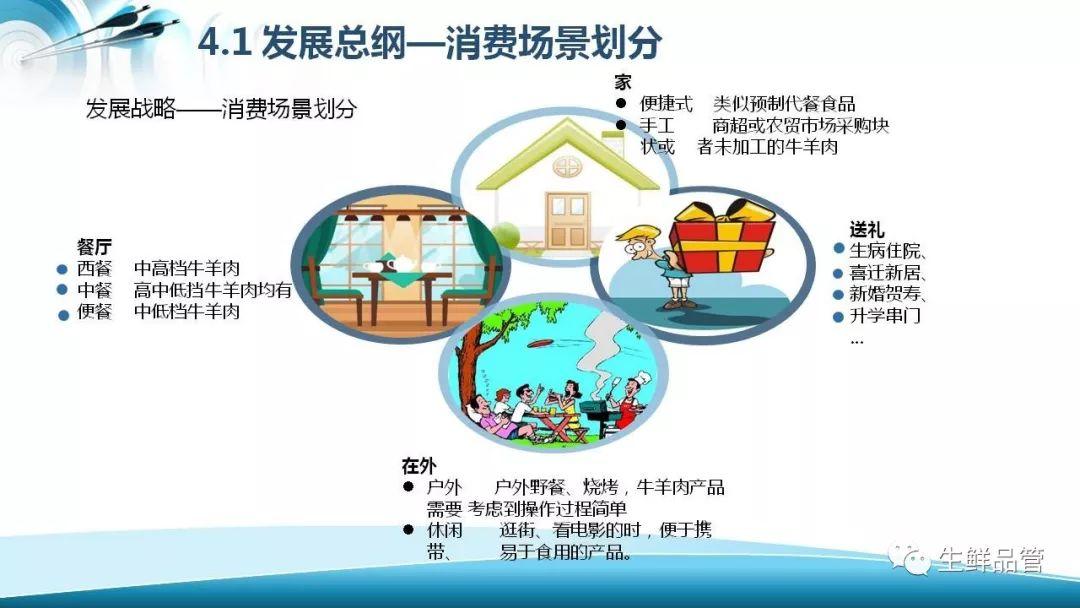 4.1 发展总纲—消费场景划分

发展战略——消费场景划分

家
● 便捷式 类似预制代餐食品
● 手工 商超或农贸市场采购块状或 者未加工的牛羊肉

餐厅
● 西餐 中高档牛羊肉
● 中餐 高中低挡牛羊肉均有
● 便餐 中低档牛羊肉

送礼
● 生病住院、
● 喜迁新居、
● 新婚贺寿、
● 升学串门
…

在外
● 户外 户外野餐、烧烤，牛羊肉产品需要 考虑到操作过程简单
● 休闲 逛街、看电影的时，便于携带、 易于食用的产品。

生鲜品管